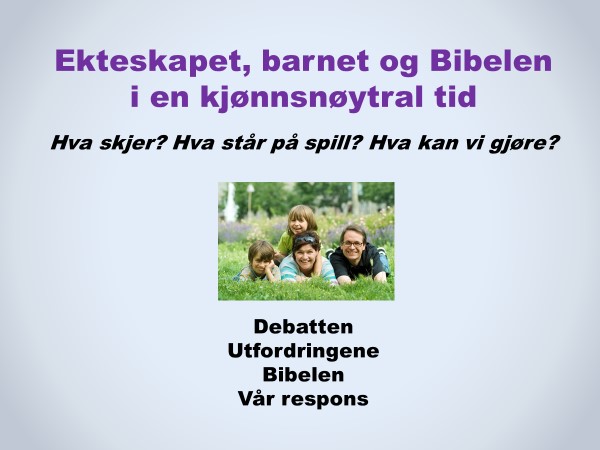 Ekteskapet, barnet og Bibelen i en kjønnsnøytral tid

Hva skjer? Hva står på spill? Hva kan vi gjøre?

Debatten
Utfordringene
Bibelen
Vår respons